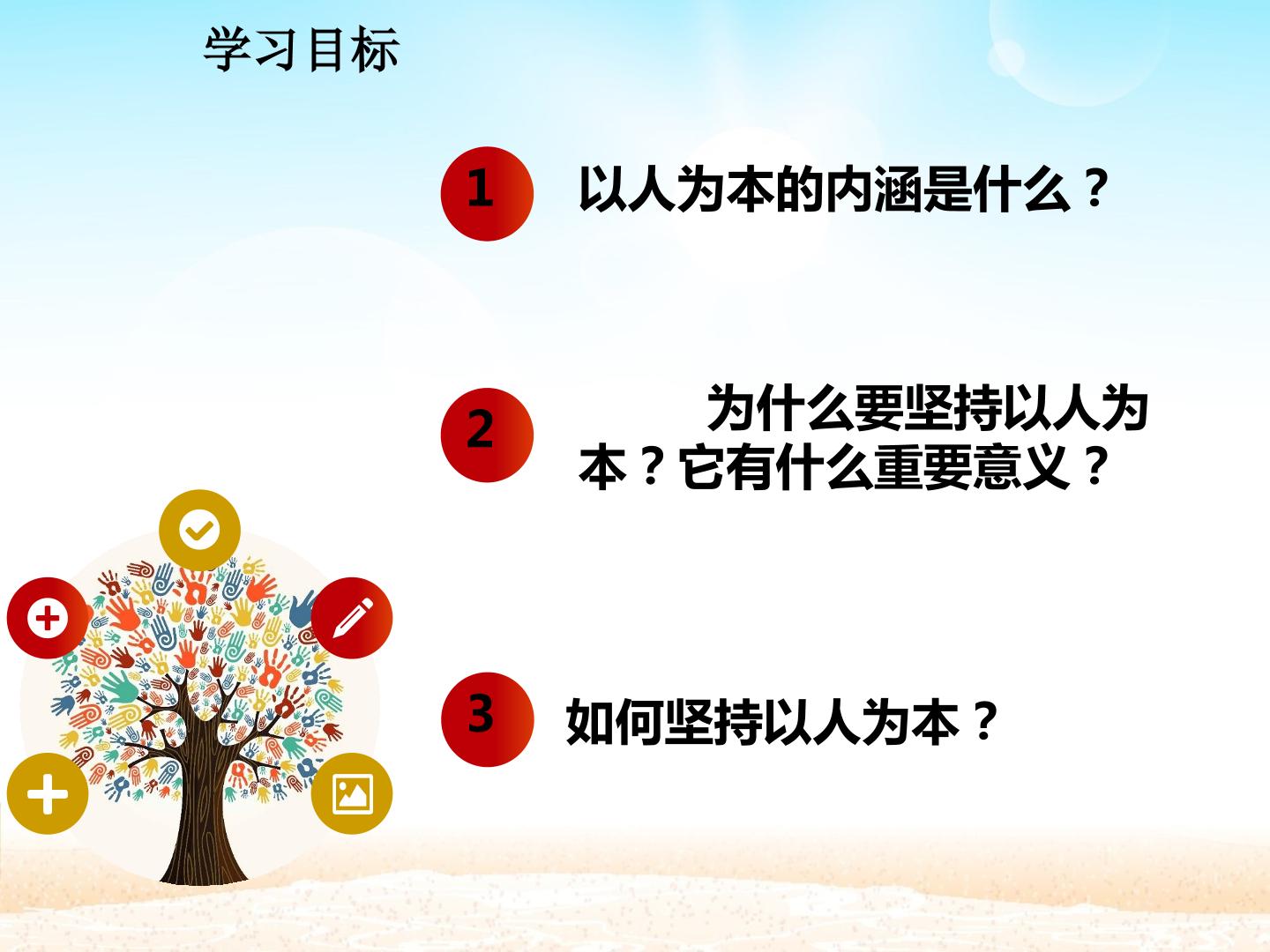 学习目标

1

以人为本的内涵是什么？

2

为什么要坚持以人为本？它有什么重要意义？

3

如何坚持以人为本？